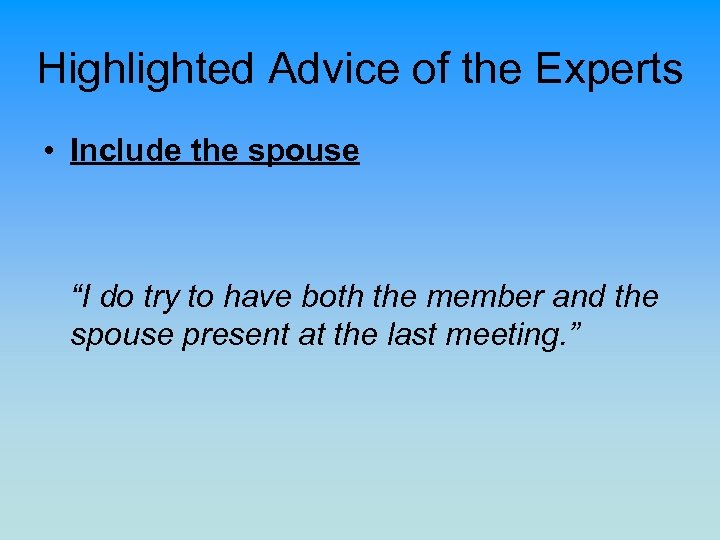 Highlighted Advice of the Experts

• Include the spouse

“I do try to have both the member and the spouse present at the last meeting.”